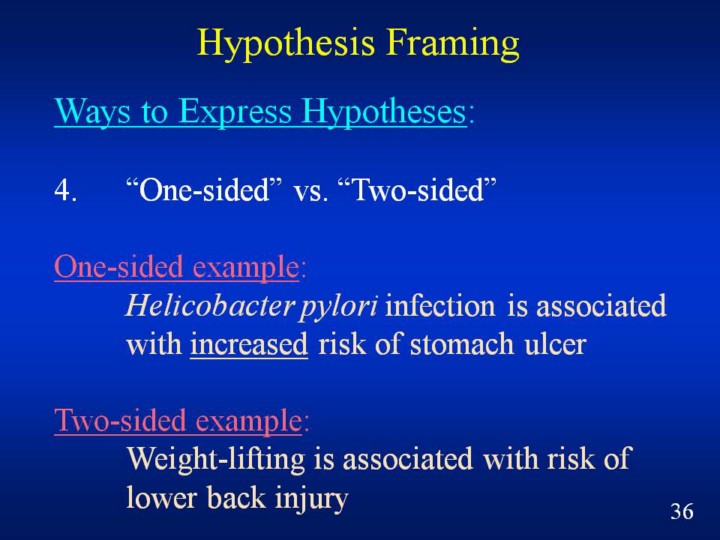 Hypothesis Framing

Ways to Express Hypotheses:

4. “One-sided” vs. “Two-sided”

One-sided example:
Helicobacter pylori infection is associated with increased risk of stomach ulcer

Two-sided example:
Weight-lifting is associated with risk of lower back injury

36